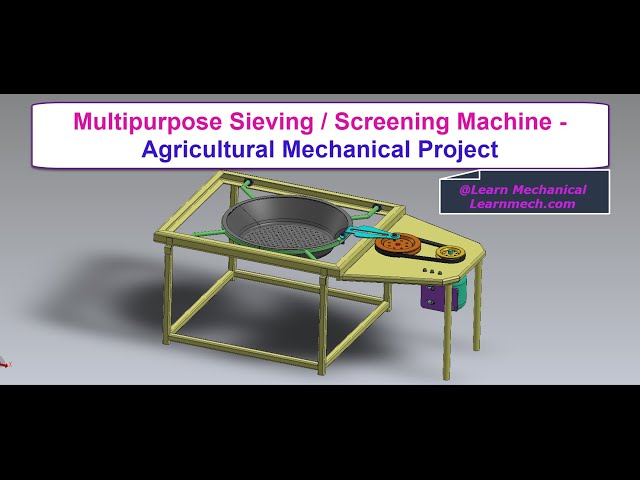 Multipurpose Sieving / Screening Machine - Agricultural Mechanical Project

@Learn Mechanical
Learnmech.com